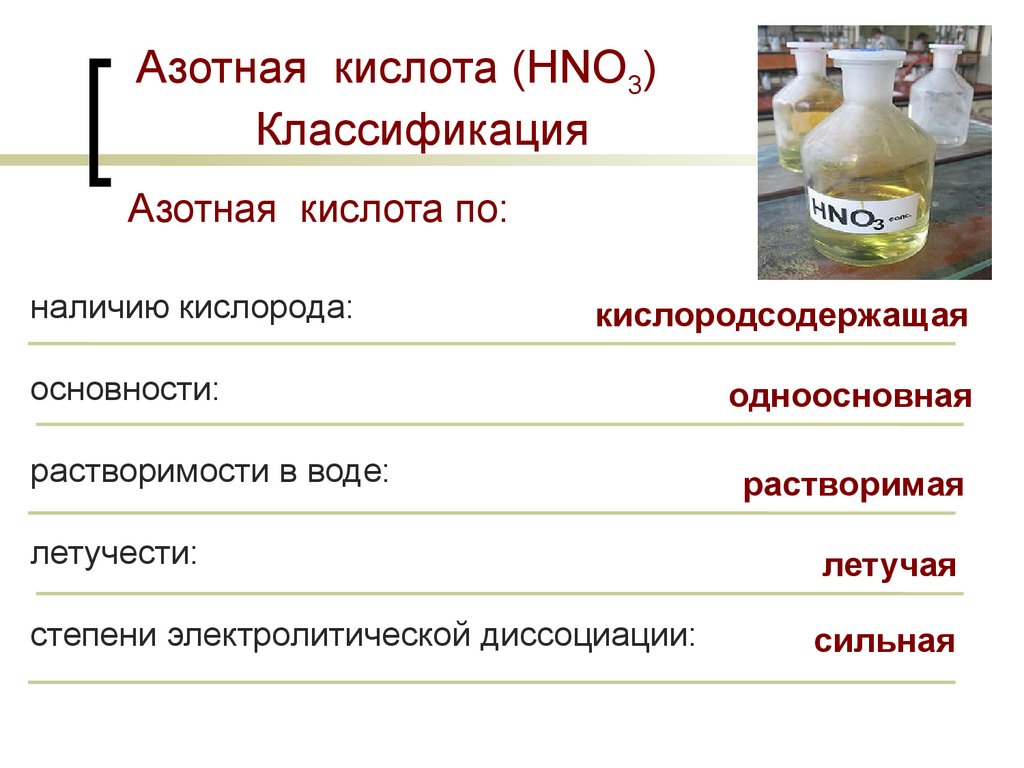 Азотная кислота ($HNO_3$)
Классификация

$HNO_3$ конц.

Азотная кислота по:

наличию кислорода:
кислородсодержащая

основности:
одноосновная

растворимости в воде:
растворимая

летучести:
летучая

степени электролитической диссоциации:
сильная